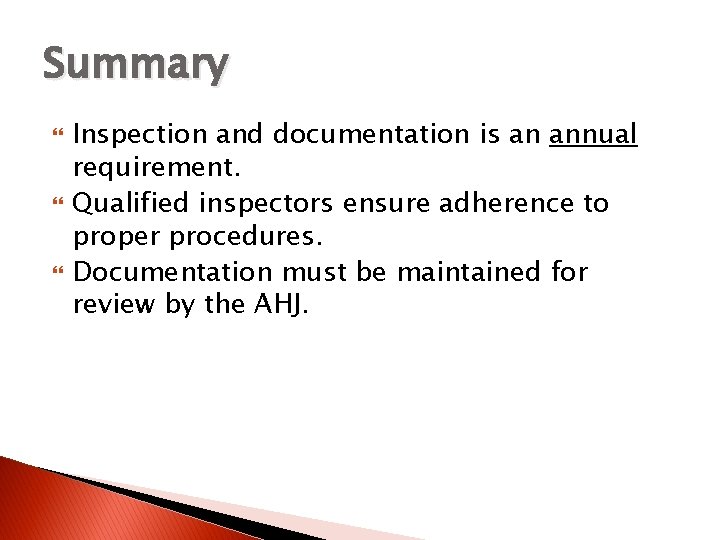 Summary

Inspection and documentation is an annual requirement.

Qualified inspectors ensure adherence to proper procedures.

Documentation must be maintained for review by the AHJ.